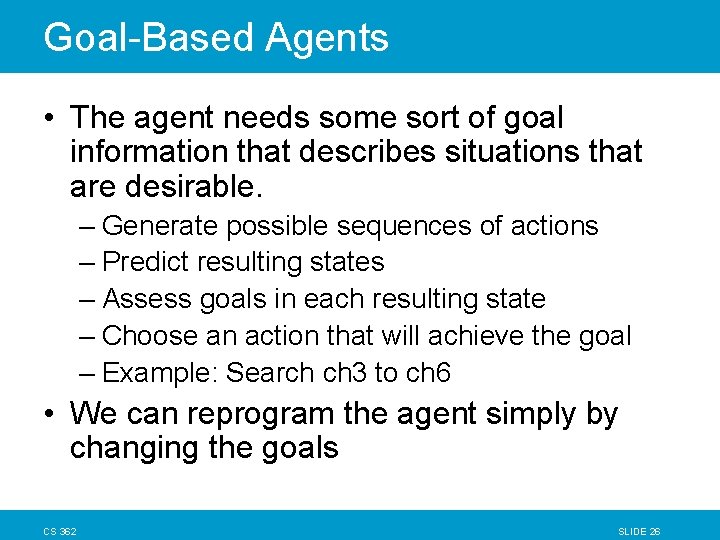 Goal-Based Agents

• The agent needs some sort of goal information that describes situations that are desirable.
– Generate possible sequences of actions
– Predict resulting states
– Assess goals in each resulting state
– Choose an action that will achieve the goal
– Example: Search ch3 to ch6

• We can reprogram the agent simply by changing the goals

CS 362

SLIDE 26